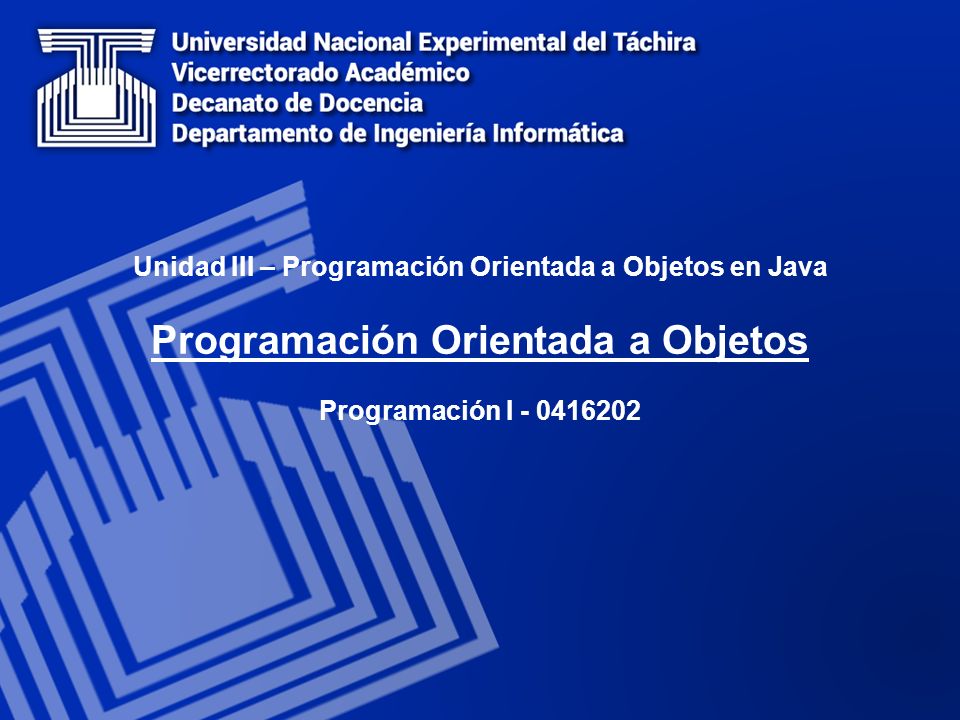 Universidad Nacional Experimental del Táchira
Vicerrectorado Académico
Decanato de Docencia
Departamento de Ingeniería Informática

Unidad III – Programación Orientada a Objetos en Java

Programación Orientada a Objetos

Programación I - 0416202